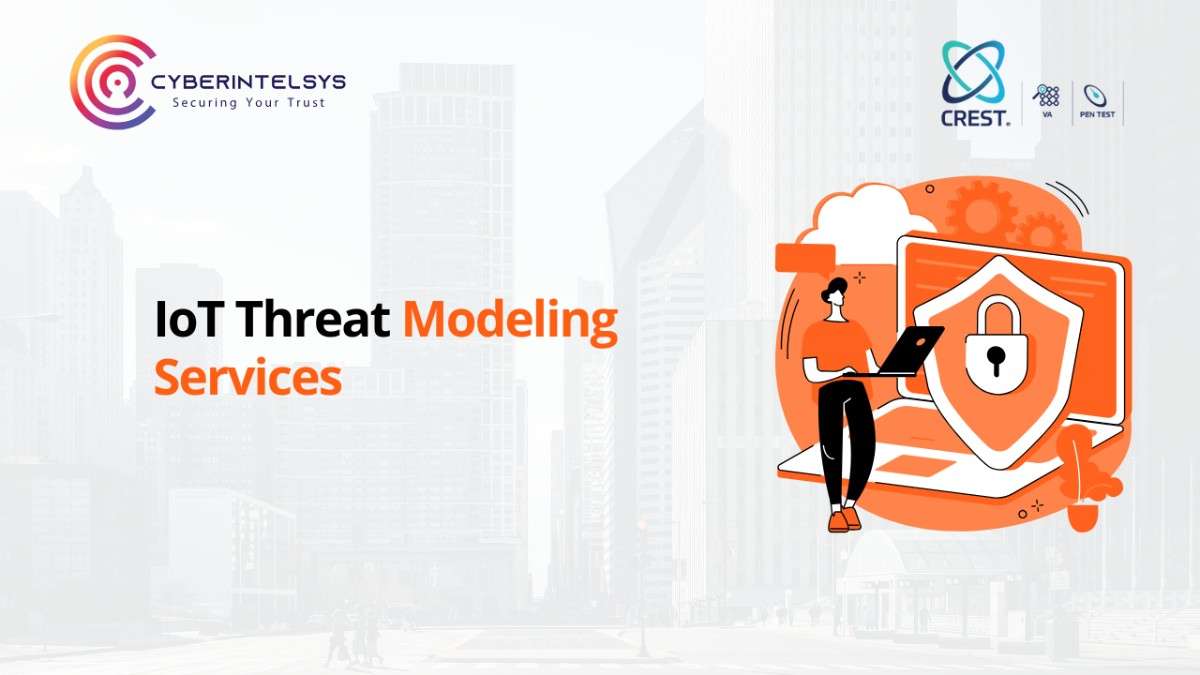 CYBERINTELSYS
Securing Your Trust

CREST.
VA
PEN TEST

IoT Threat Modeling Services